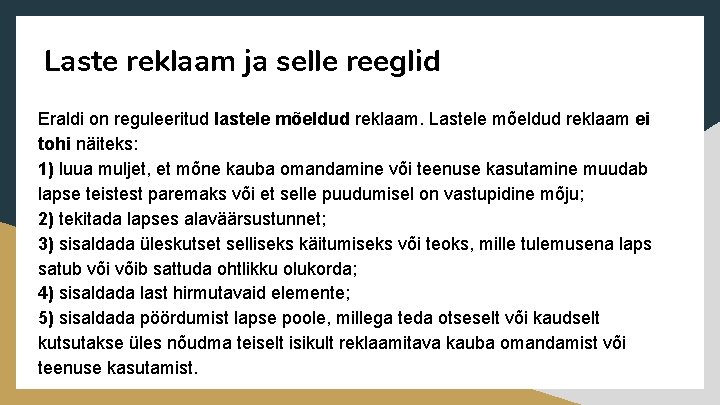 Laste reklaam ja selle reeglid

Eraldi on reguleeritud lastele mõeldud reklaam. Lastele mõeldud reklaam ei tohi näiteks:
1) luua muljet, et mõne kauba omandamine või teenuse kasutamine muudab lapse teistest paremaks või et selle puudumisel on vastupidine mõju;
2) tekitada lapses alaväärsustunnet;
3) sisaldada üleskutset selliseks käitumiseks või teoks, mille tulemusena laps satub või võib sattuda ohtlikku olukorda;
4) sisaldada last hirmutavaid elemente;
5) sisaldada pöördumist lapse poole, millega teda otseselt või kaudselt kutsutakse üles nõudma teiselt isikult reklaamitava kauba omandamist või teenuse kasutamist.